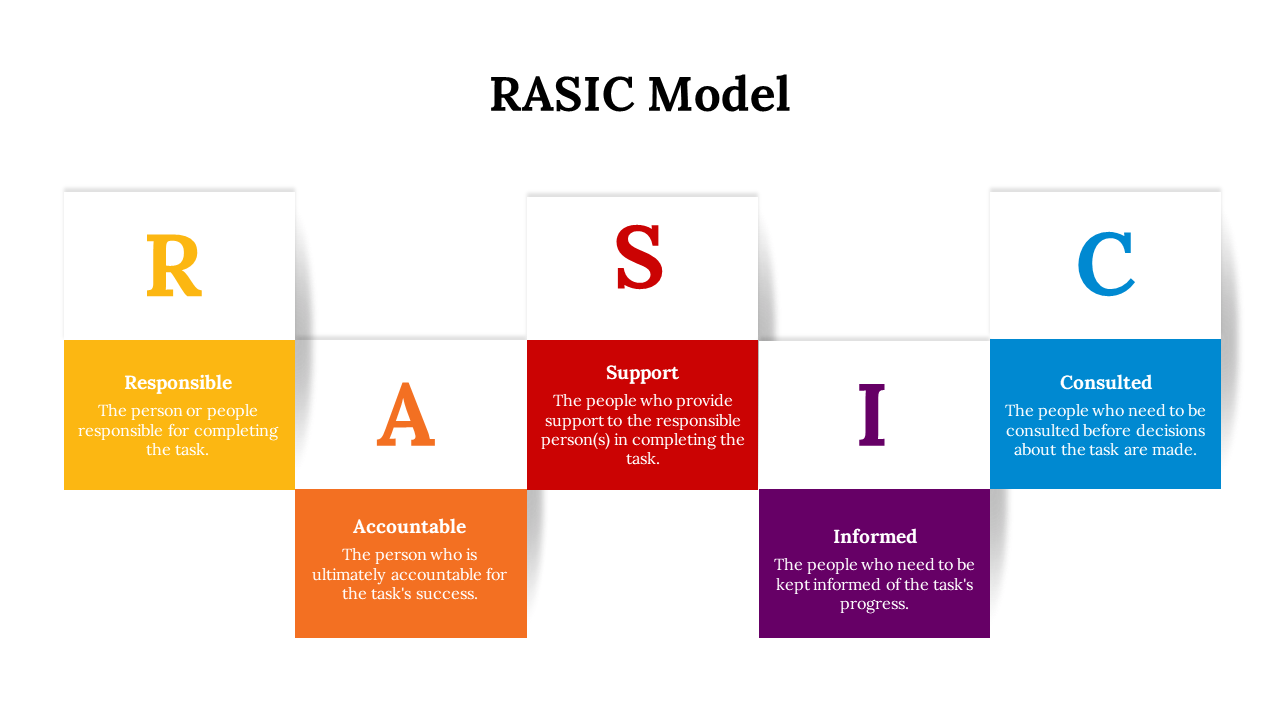 RASIC Model

R

Responsible
The person or people responsible for completing the task.

A

Accountable
The person who is ultimately accountable for the task's success.

S

Support
The people who provide support to the responsible person(s) in completing the task.

I

Informed
The people who need to be kept informed of the task's progress.

C

Consulted
The people who need to be consulted before decisions about the task are made.